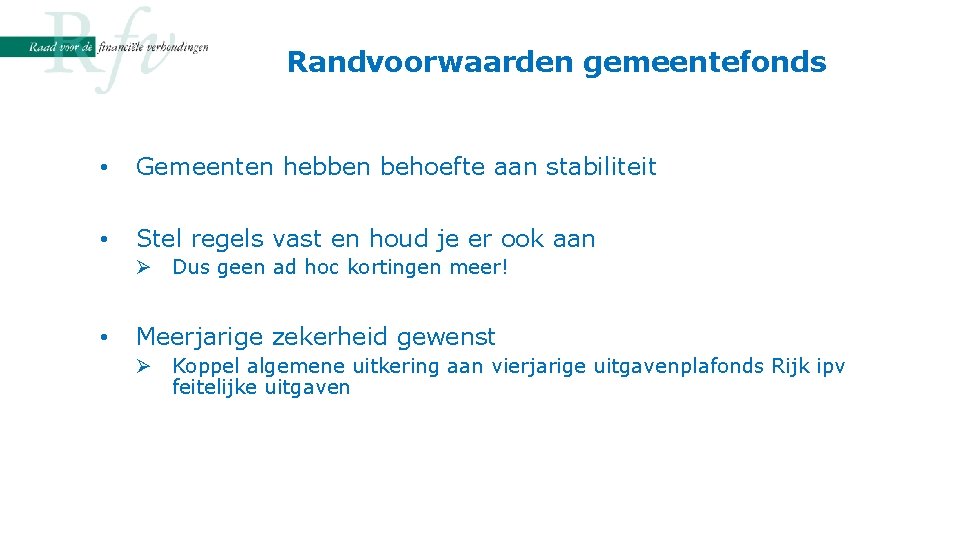 Rfv
Raad voor de financiële verhoudingen

Randvoorwaarden gemeentefonds

• Gemeenten hebben behoefte aan stabiliteit

• Stel regels vast en houd je er ook aan
➢ Dus geen ad hoc kortingen meer!

• Meerjarige zekerheid gewenst
➢ Koppel algemene uitkering aan vierjarige uitgavenplafonds Rijk ipv feitelijke uitgaven